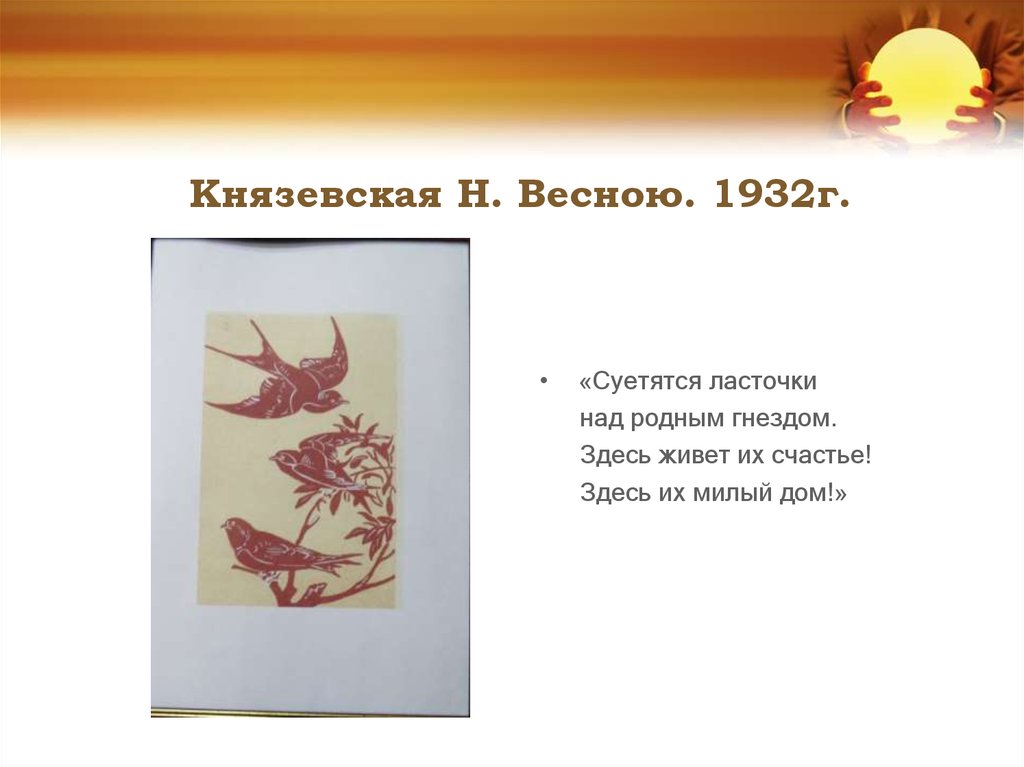 Князевская Н. Весною. 1932г.

• «Суетятся ласточки
над родным гнездом.
Здесь живет их счастье!
Здесь их милый дом!»